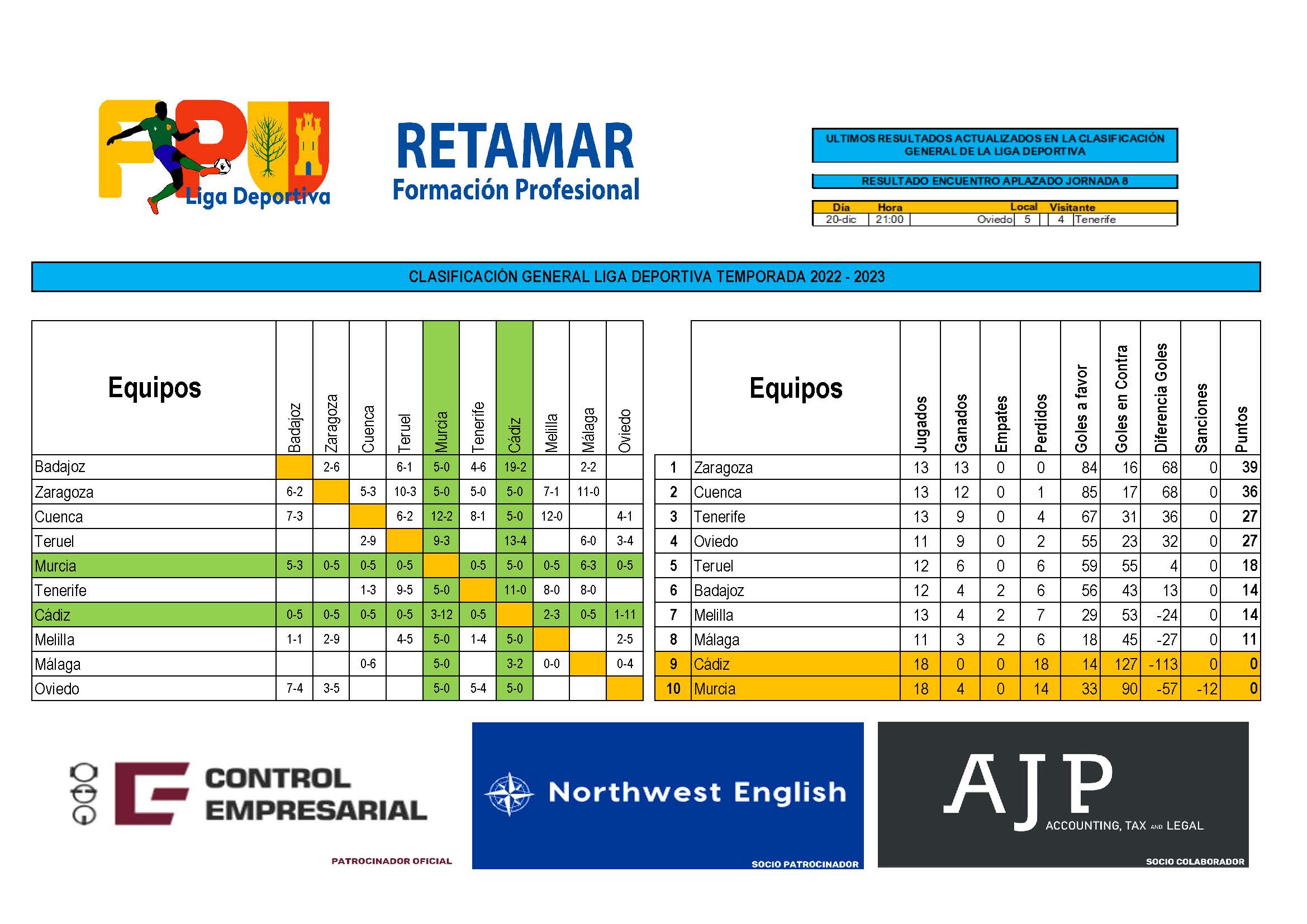 FP Liga Deportiva

RETAMAR
Formación Profesional

ULTIMOS RESULTADOS ACTUALIZADOS EN LA CLASIFICACIÓN GENERAL DE LA LIGA DEPORTIVA

RESULTADO ENCUENTRO APLAZADO JORNADA 8

| Día | Hora | Local | | | Visitante |
|---|---|---|---|---|---|
| 20-dic | 21:00 | Oviedo | 5 | 4 | Tenerife |

CLASIFICACIÓN GENERAL LIGA DEPORTIVA TEMPORADA 2022 - 2023

| Equipos | Badajoz | Zaragoza | Cuenca | Teruel | Murcia | Tenerife | Cádiz | Melilla | Málaga | Oviedo |
|---|---|---|---|---|---|---|---|---|---|---|
| Badajoz | | 2-6 | | 6-1 | 5-0 | 4-6 | 19-2 | | 2-2 | |
| Zaragoza | 6-2 | | 5-3 | 10-3 | 5-0 | 5-0 | 5-0 | 7-1 | 11-0 | |
| Cuenca | 7-3 | | | 6-2 | 12-2 | 8-1 | 5-0 | 12-0 | | 4-1 |
| Teruel | | | 2-9 | | 9-3 | | 13-4 | | 6-0 | 3-4 |
| Murcia | 5-3 | 0-5 | 0-5 | 0-5 | | 0-5 | 5-0 | 0-5 | 6-3 | 0-5 |
| Tenerife | | | 1-3 | 9-5 | 5-0 | | 11-0 | 8-0 | 8-0 | |
| Cádiz | 0-5 | 0-5 | 0-5 | 0-5 | 3-12 | 0-5 | | 2-3 | 0-5 | 1-11 |
| Melilla | 1-1 | 2-9 | | 4-5 | 5-0 | 1-4 | 5-0 | | | 2-5 |
| Málaga | | | 0-6 | | 5-0 | | 3-2 | 0-0 | | 0-4 |
| Oviedo | 7-4 | 3-5 | | | 5-0 | 5-4 | 5-0 | | | |

| | Equipos | Jugados | Ganados | Empates | Perdidos | Goles a favor | Goles en Contra | Diferencia Goles | Sanciones | Puntos |
|---|---|---|---|---|---|---|---|---|---|---|
| 1 | Zaragoza | 13 | 13 | 0 | 0 | 84 | 16 | 68 | 0 | 39 |
| 2 | Cuenca | 13 | 12 | 0 | 1 | 85 | 17 | 68 | 0 | 36 |
| 3 | Tenerife | 13 | 9 | 0 | 4 | 67 | 31 | 36 | 0 | 27 |
| 4 | Oviedo | 11 | 9 | 0 | 2 | 55 | 23 | 32 | 0 | 27 |
| 5 | Teruel | 12 | 6 | 0 | 6 | 59 | 55 | 4 | 0 | 18 |
| 6 | Badajoz | 12 | 4 | 2 | 6 | 56 | 43 | 13 | 0 | 14 |
| 7 | Melilla | 13 | 4 | 2 | 7 | 29 | 53 | -24 | 0 | 14 |
| 8 | Málaga | 11 | 3 | 2 | 6 | 18 | 45 | -27 | 0 | 11 |
| 9 | Cádiz | 18 | 0 | 0 | 18 | 14 | 127 | -113 | 0 | 0 |
| 10 | Murcia | 18 | 4 | 0 | 14 | 33 | 90 | -57 | -12 | 0 |

CONTROL EMPRESARIAL
PATROCINADOR OFICIAL

Northwest English
SOCIO PATROCINADOR

AJP
ACCOUNTING, TAX AND LEGAL
SOCIO COLABORADOR